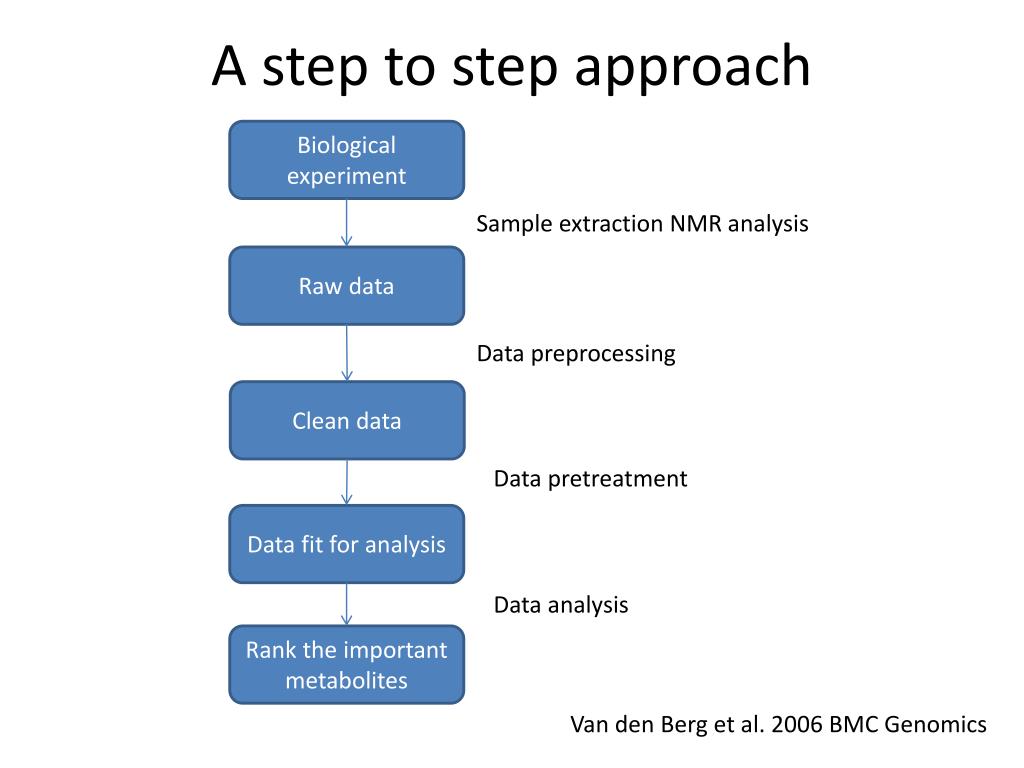 A step to step approach

Biological experiment

Sample extraction NMR analysis

Raw data

Data preprocessing

Clean data

Data pretreatment

Data fit for analysis

Data analysis

Rank the important metabolites

Van den Berg et al. 2006 BMC Genomics